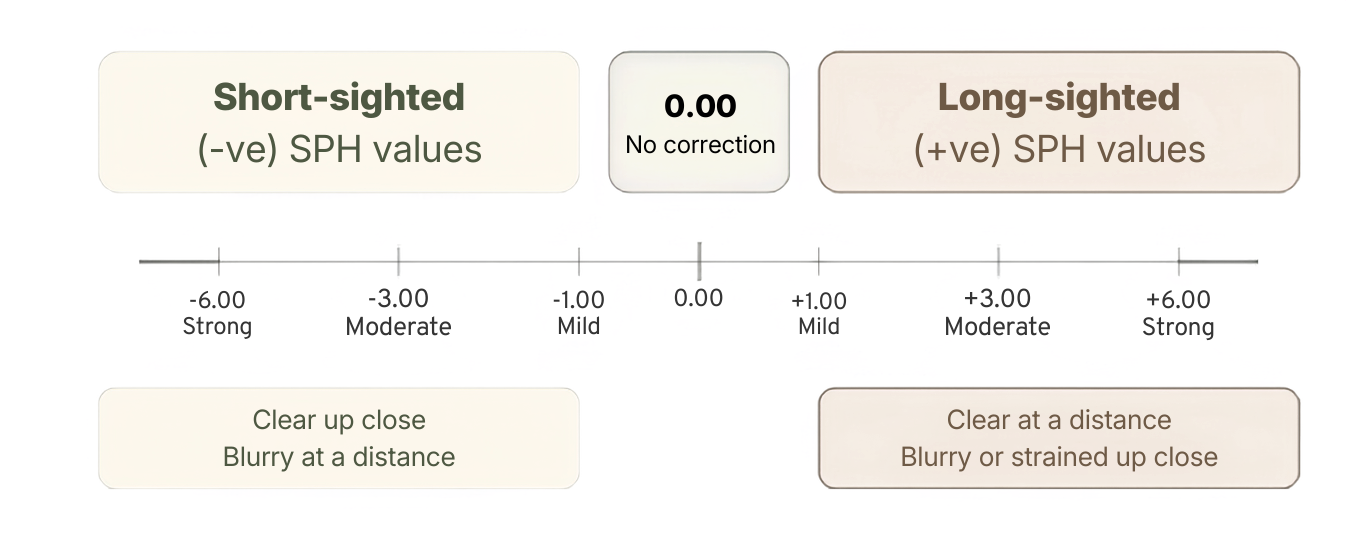 Short-sighted
(-ve) SPH values

0.00
No correction

Long-sighted
(+ve) SPH values

-6.00
Strong

-3.00
Moderate

-1.00
Mild

0.00

+1.00
Mild

+3.00
Moderate

+6.00
Strong

Clear up close
Blurry at a distance

Clear at a distance
Blurry or strained up close